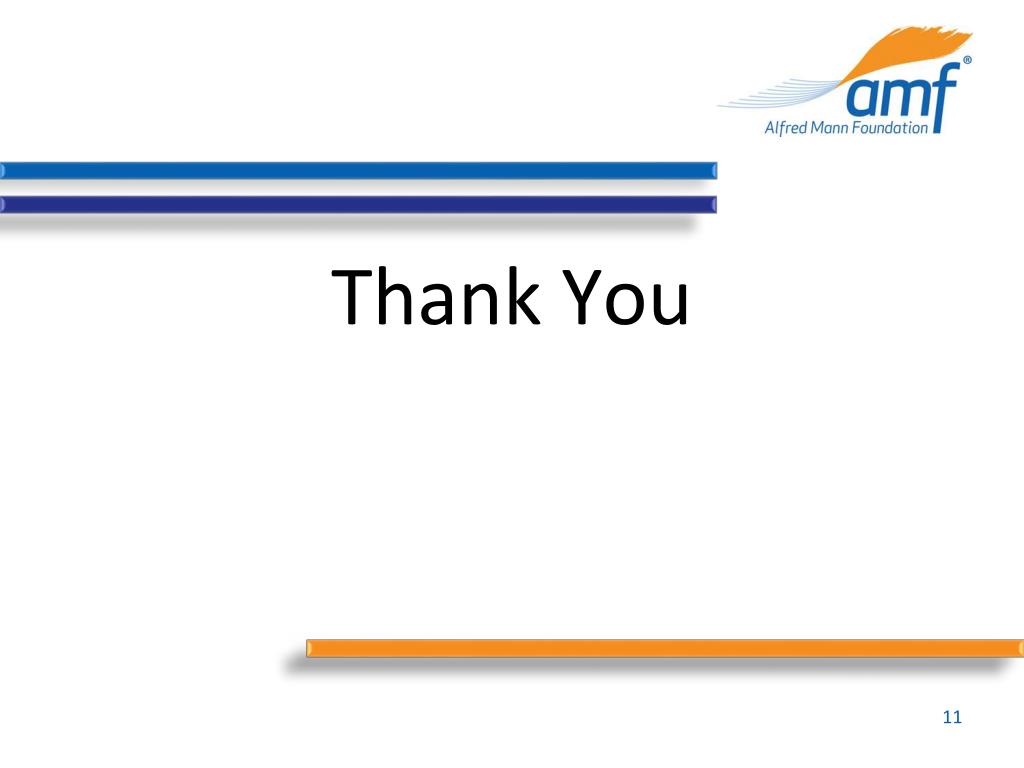 amf®
Alfred Mann Foundation

Thank You

11